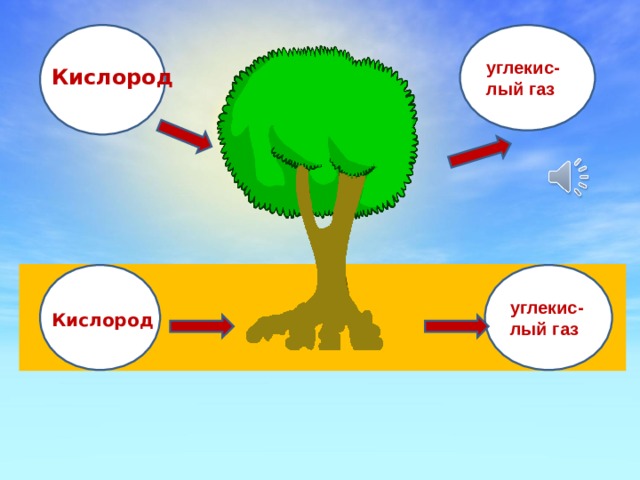 Кислород

углекислый газ

Кислород

углекислый газ